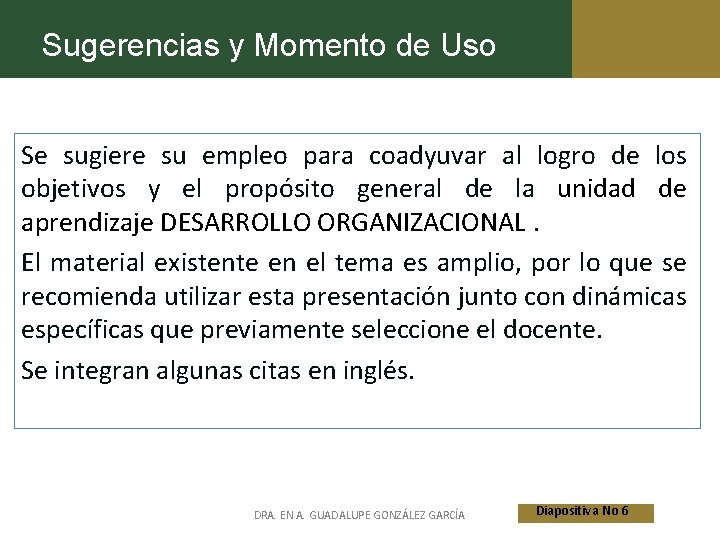 Sugerencias y Momento de Uso

Se sugiere su empleo para coadyuvar al logro de los objetivos y el propósito general de la unidad de aprendizaje DESARROLLO ORGANIZACIONAL .

El material existente en el tema es amplio, por lo que se recomienda utilizar esta presentación junto con dinámicas específicas que previamente seleccione el docente.

Se integran algunas citas en inglés.

DRA. EN A. GUADALUPE GONZÁLEZ GARCÍA

Diapositiva No 6